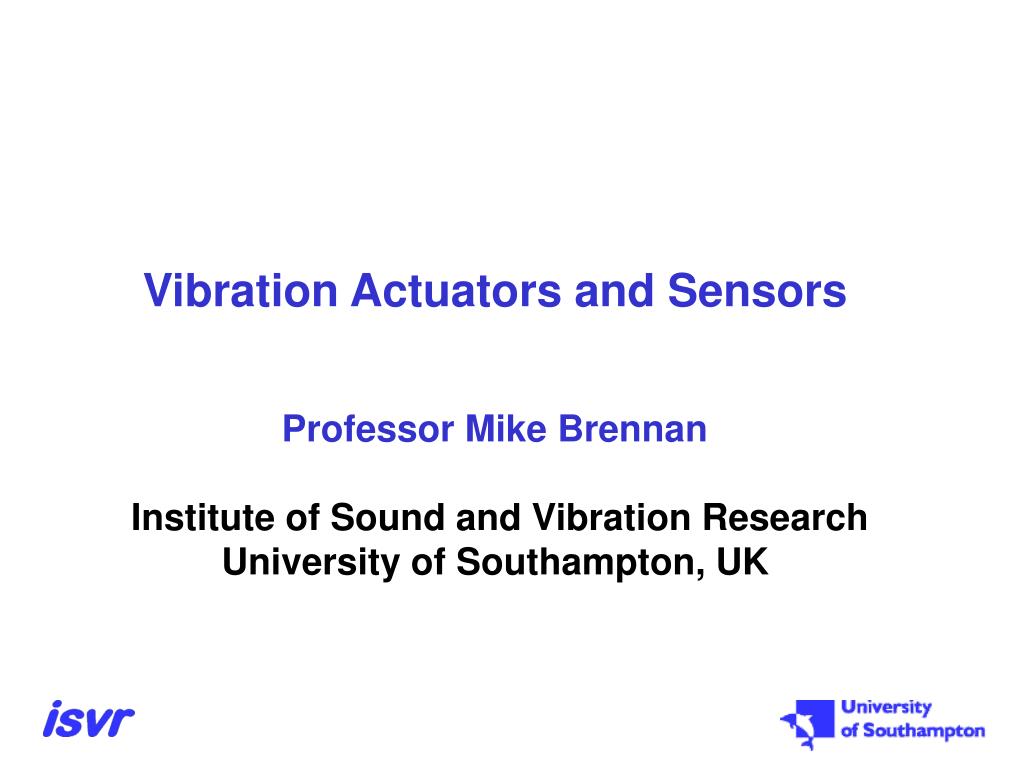 Vibration Actuators and Sensors

Professor Mike Brennan

Institute of Sound and Vibration Research
University of Southampton, UK

isvr

University of Southampton